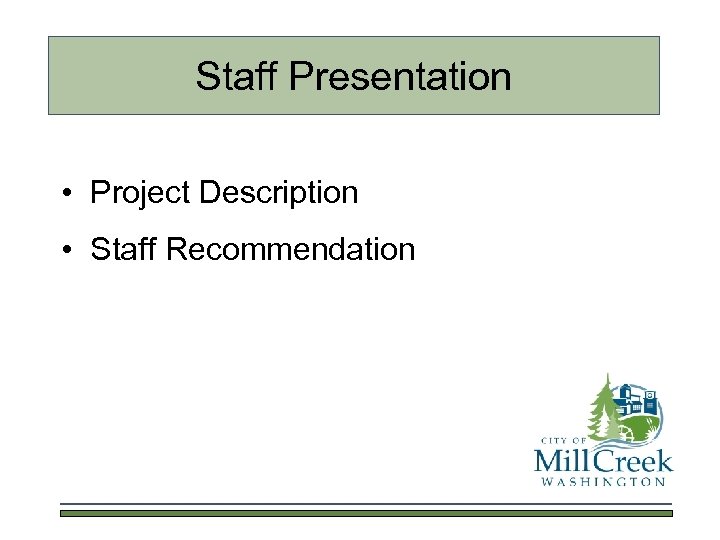 Staff Presentation

• Project Description
• Staff Recommendation

CITY OF
MillCreek
WASHINGTON